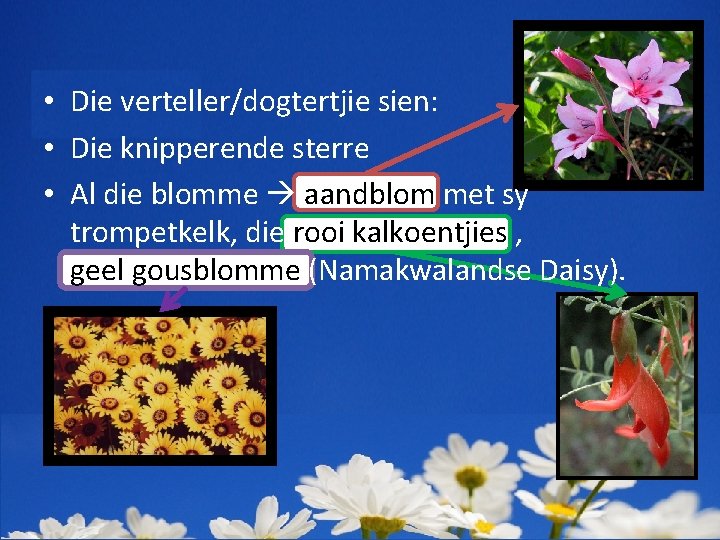 • Die verteller/dogtertjie sien:
• Die knipperende sterre
• Al die blomme → aandblom met sy trompetkelk, die rooi kalkoentjies , geel gousblomme (Namakwalandse Daisy).